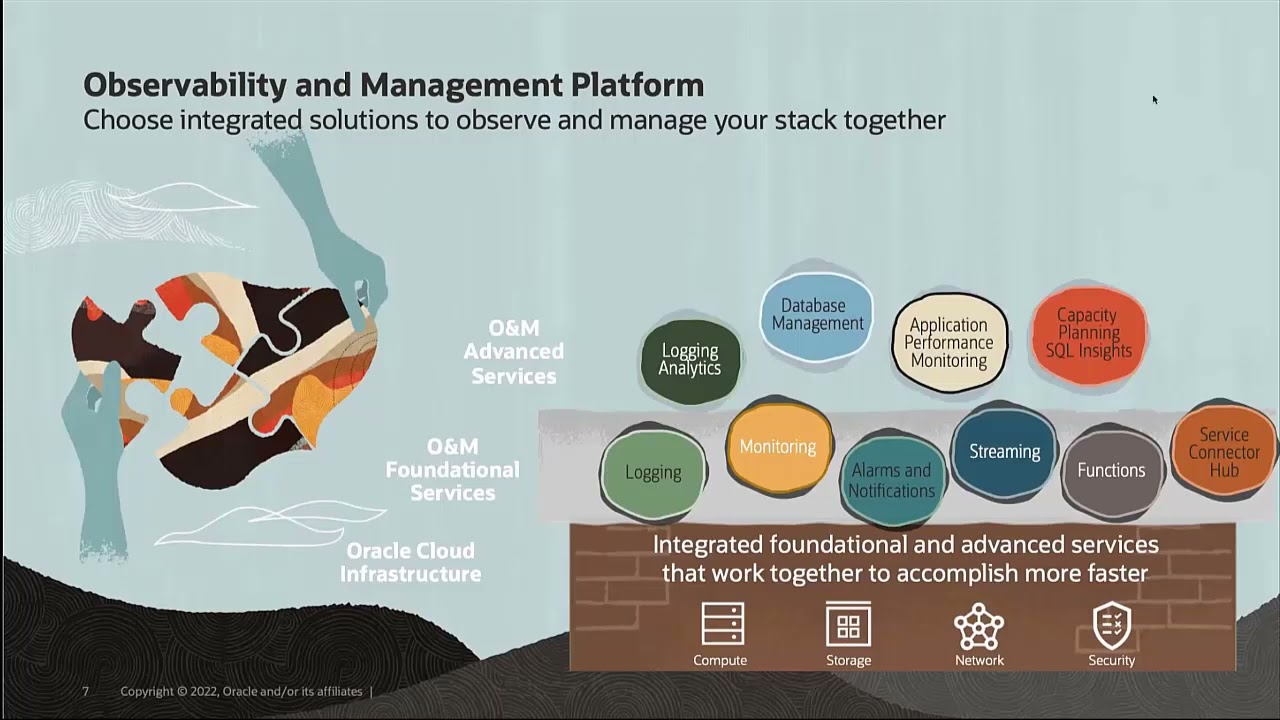 Observability and Management Platform
Choose integrated solutions to observe and manage your stack together

O&M Advanced Services

Logging Analytics

Database Management

Application Performance Monitoring

Capacity Planning SQL Insights

O&M Foundational Services

Logging

Monitoring

Alarms and Notifications

Streaming

Functions

Service Connector Hub

Oracle Cloud Infrastructure

Integrated foundational and advanced services that work together to accomplish more faster

Compute

Storage

Network

Security

7 Copyright © 2022, Oracle and/or its affiliates |